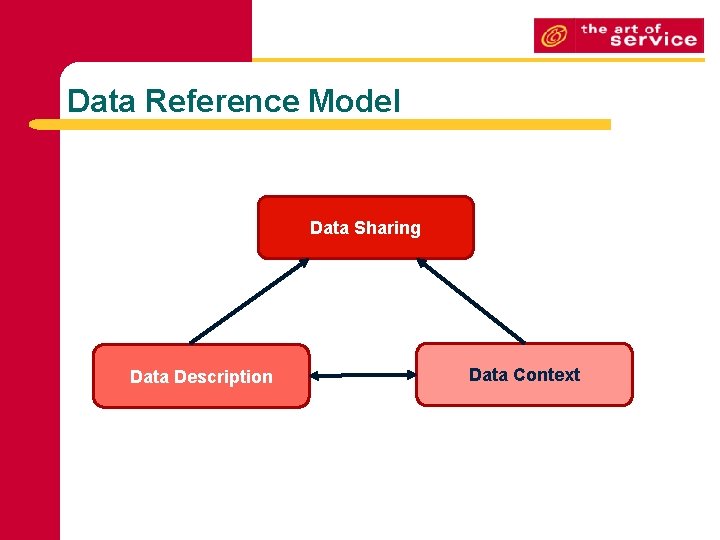 the art of service

Data Reference Model

Data Sharing

Data Description

Data Context